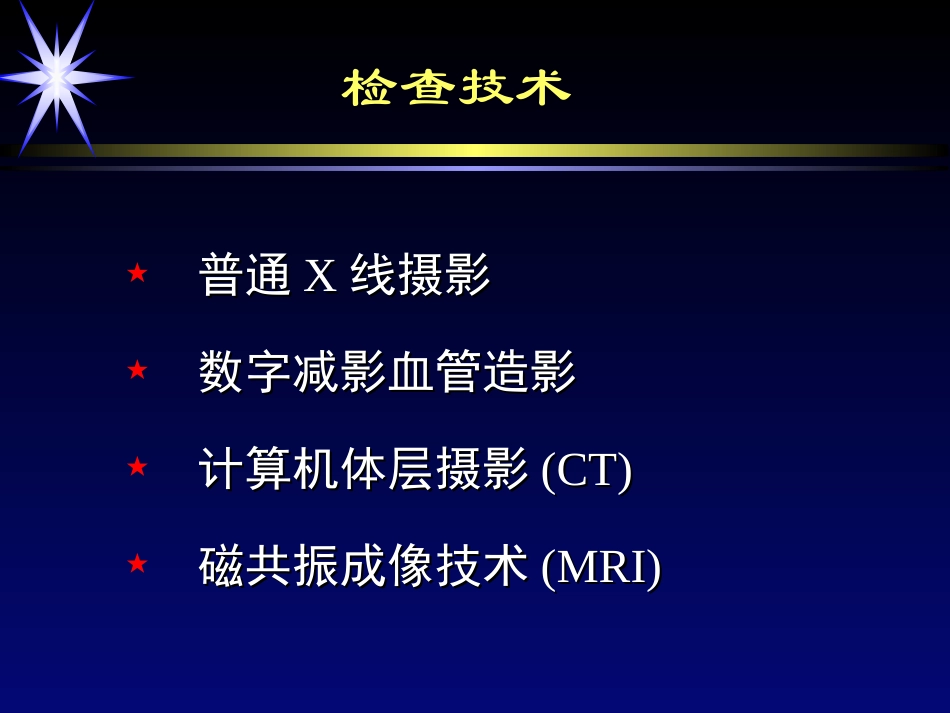 检查技术

★ 普通 X 线摄影

★ 数字减影血管造影

★ 计算机体层摄影 (CT)

★ 磁共振成像技术 (MRI)